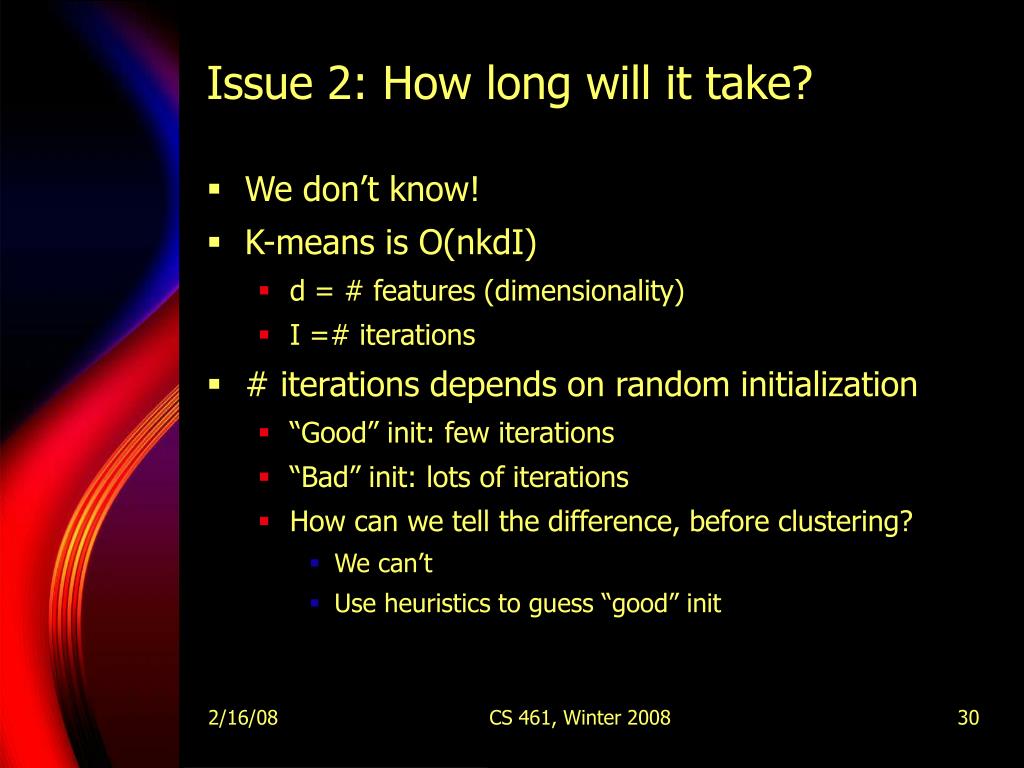 Issue 2: How long will it take?

- We don’t know!
- K-means is O(nkdI)
  - d = # features (dimensionality)
  - I =# iterations
- # iterations depends on random initialization
  - “Good” init: few iterations
  - “Bad” init: lots of iterations
  - How can we tell the difference, before clustering?
    - We can’t
    - Use heuristics to guess “good” init

2/16/08 CS 461, Winter 2008 30